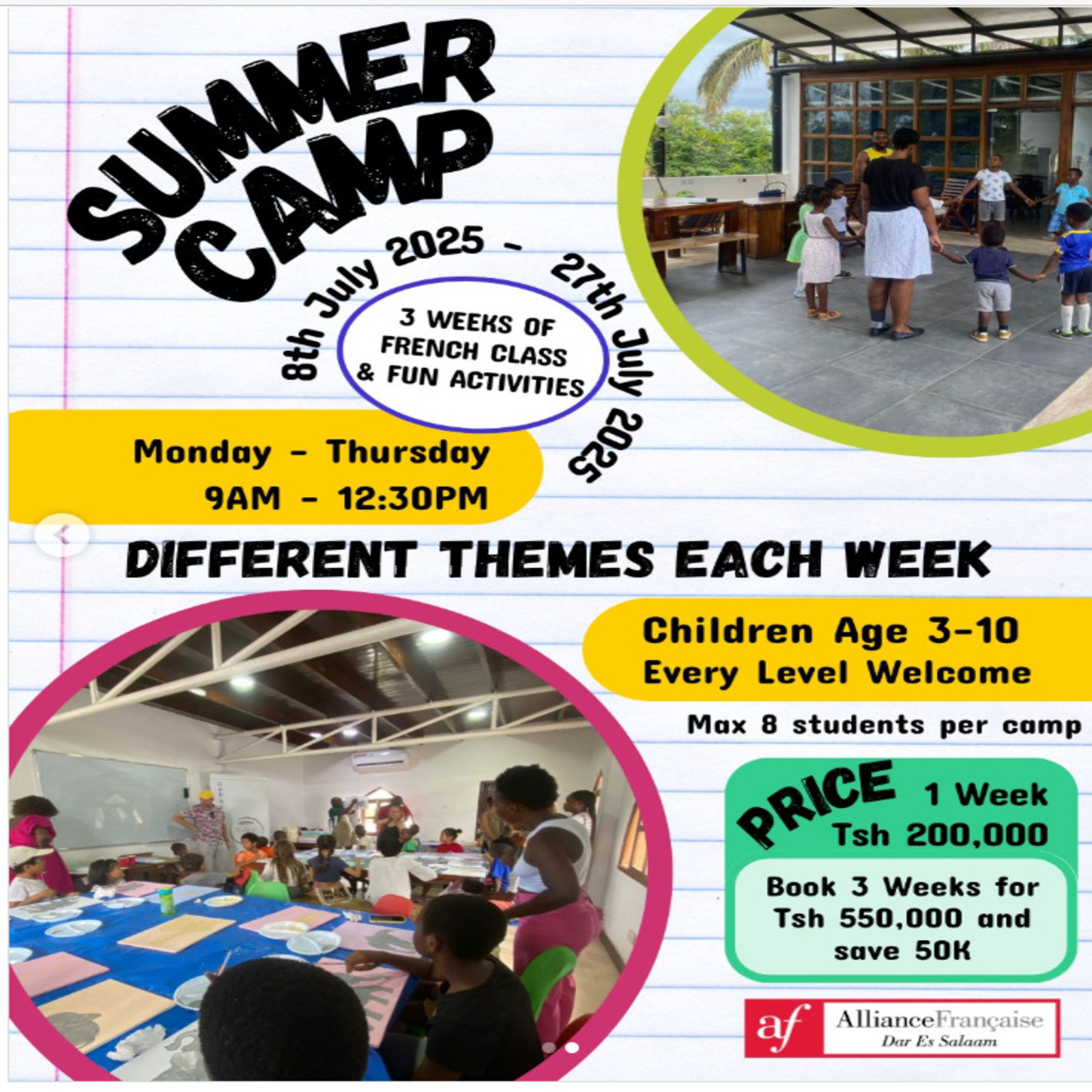 SUMMER CAMP

8th July 2025 - 27th July 2025

3 WEEKS OF FRENCH CLASS & FUN ACTIVITIES

Monday - Thursday
9AM - 12:30PM

DIFFERENT THEMES EACH WEEK

Children Age 3-10
Every Level Welcome

Max 8 students per camp

PRICE 1 Week
Tsh 200,000

Book 3 Weeks for Tsh 550,000 and save 50K

af AllianceFrançaise
Dar Es Salaam